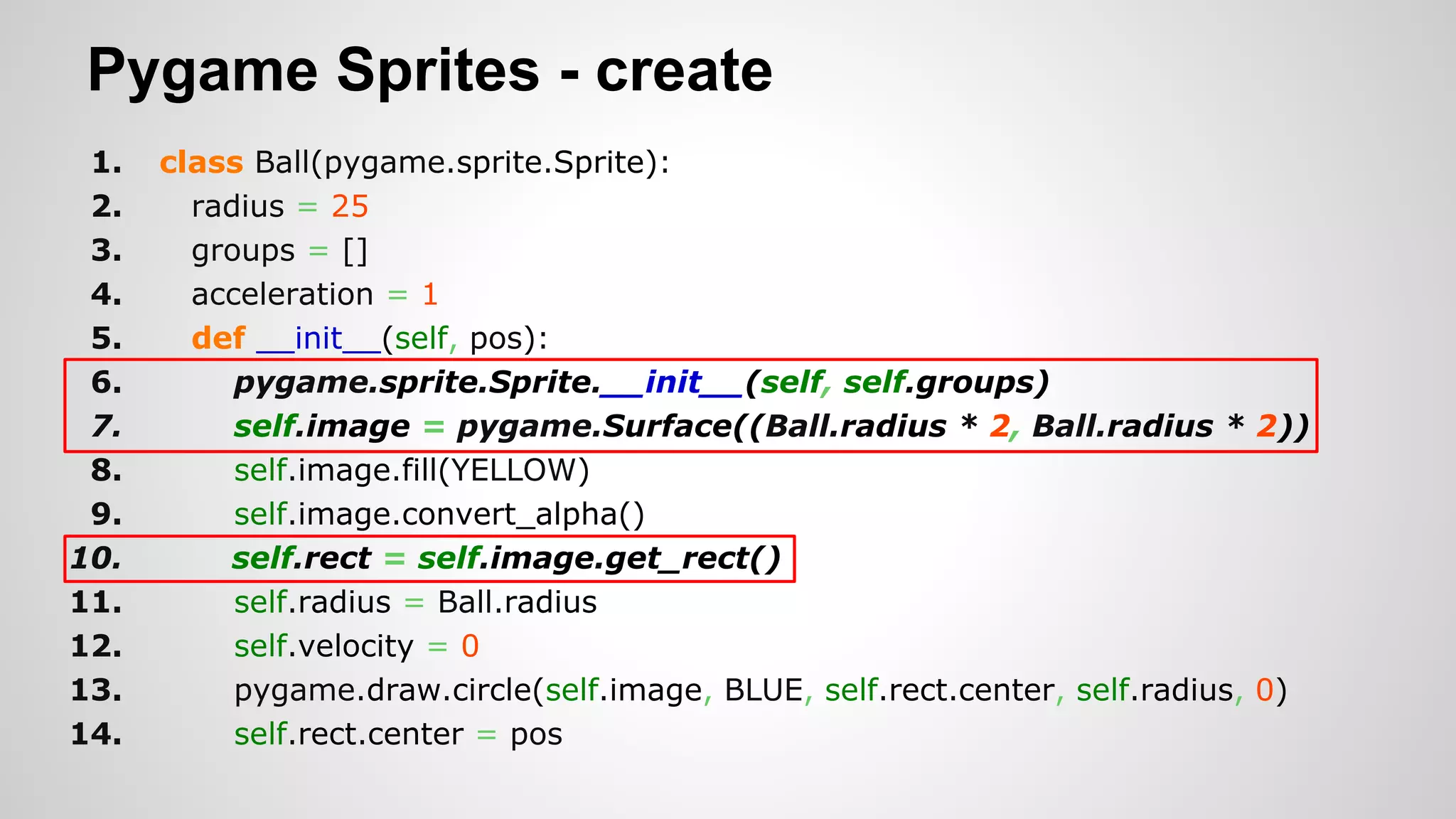 Pygame Sprites - create

1. class Ball(pygame.sprite.Sprite):
2. radius = 25
3. groups = []
4. acceleration = 1
5. def __init__(self, pos):
6. pygame.sprite.Sprite.__init__(self, self.groups)
7. self.image = pygame.Surface((Ball.radius * 2, Ball.radius * 2))
8. self.image.fill(YELLOW)
9. self.image.convert_alpha()
10. self.rect = self.image.get_rect()
11. self.radius = Ball.radius
12. self.velocity = 0
13. pygame.draw.circle(self.image, BLUE, self.rect.center, self.radius, 0)
14. self.rect.center = pos